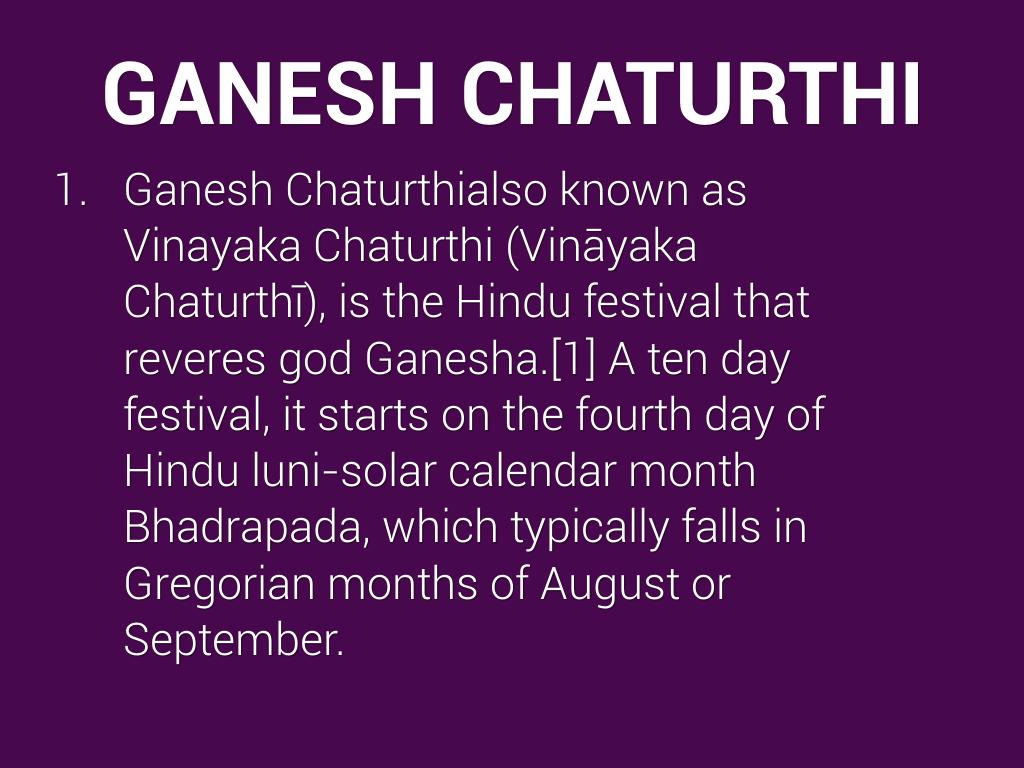 GANESH CHATURTHI

1. Ganesh Chaturthialso known as Vinayaka Chaturthi (Vināyaka Chaturthī), is the Hindu festival that reveres god Ganesha.[1] A ten day festival, it starts on the fourth day of Hindu luni-solar calendar month Bhadrapada, which typically falls in Gregorian months of August or September.